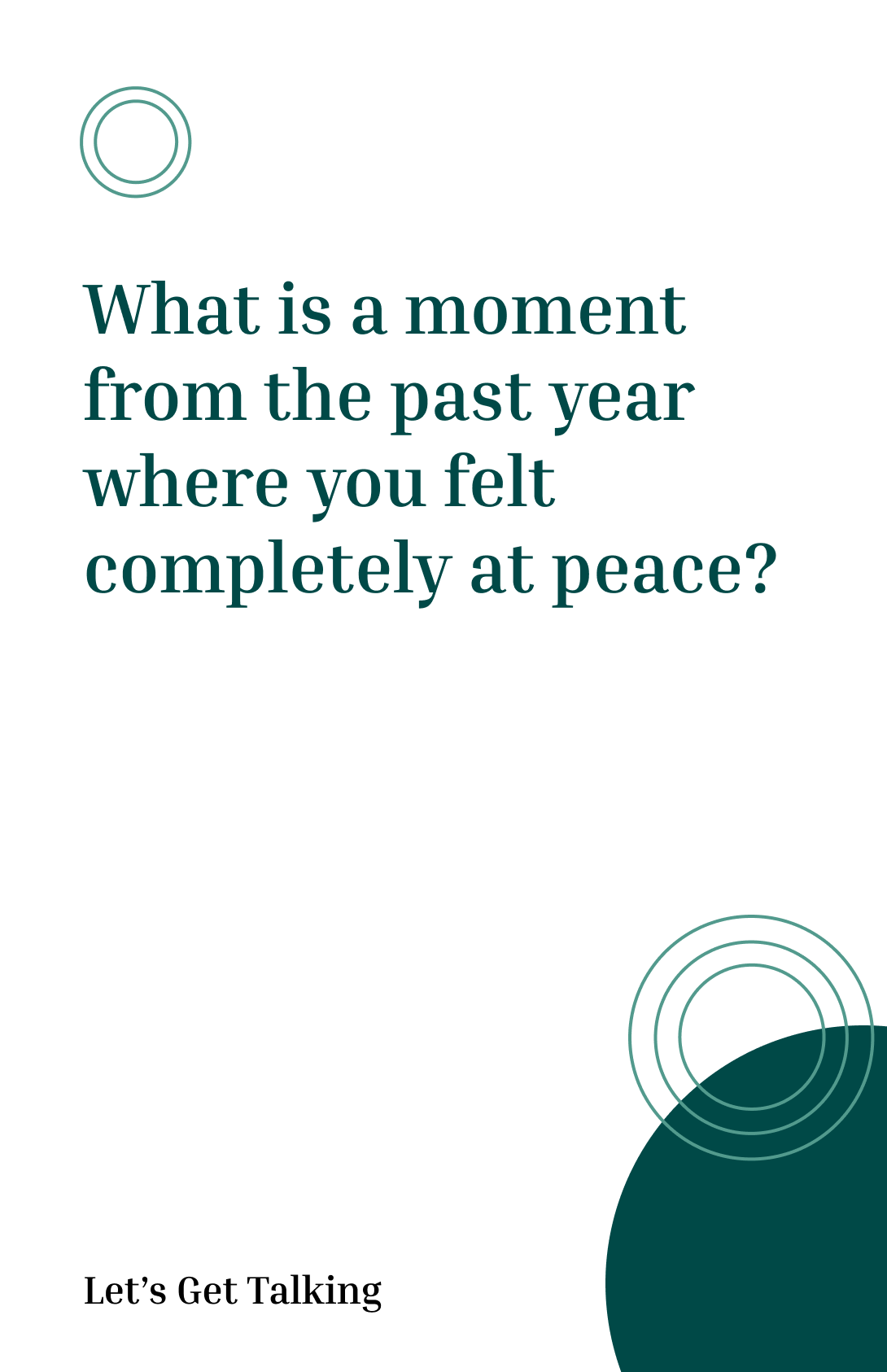 What is a moment from the past year where you felt completely at peace?

Let’s Get Talking